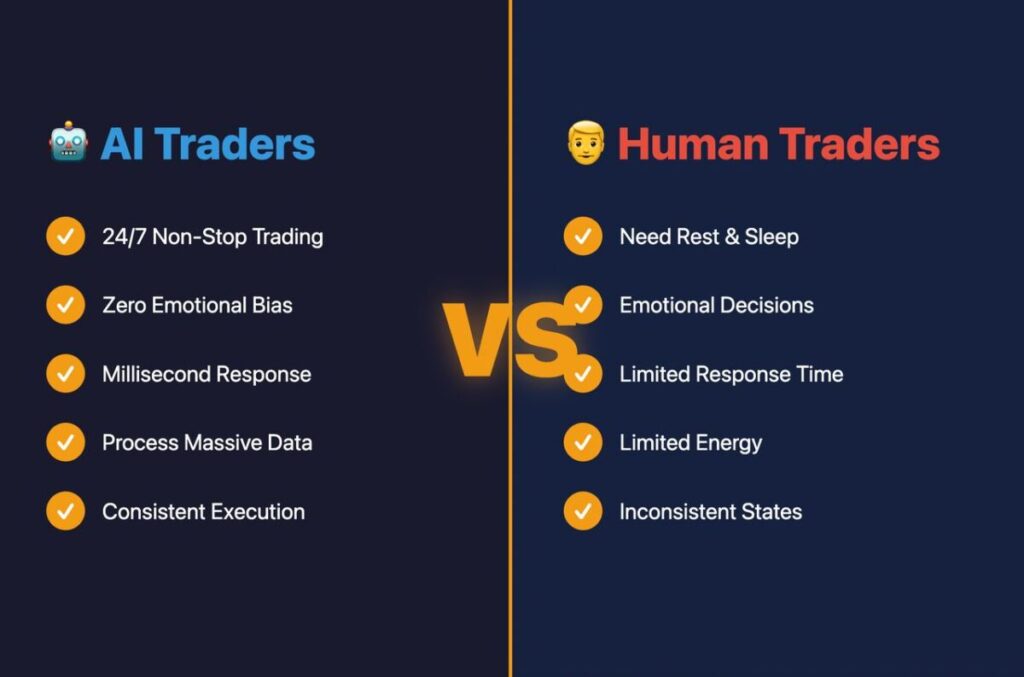 AI Traders

24/7 Non-Stop Trading

Zero Emotional Bias

Millisecond Response

Process Massive Data

Consistent Execution

VS

Human Traders

Need Rest & Sleep

Emotional Decisions

Limited Response Time

Limited Energy

Inconsistent States